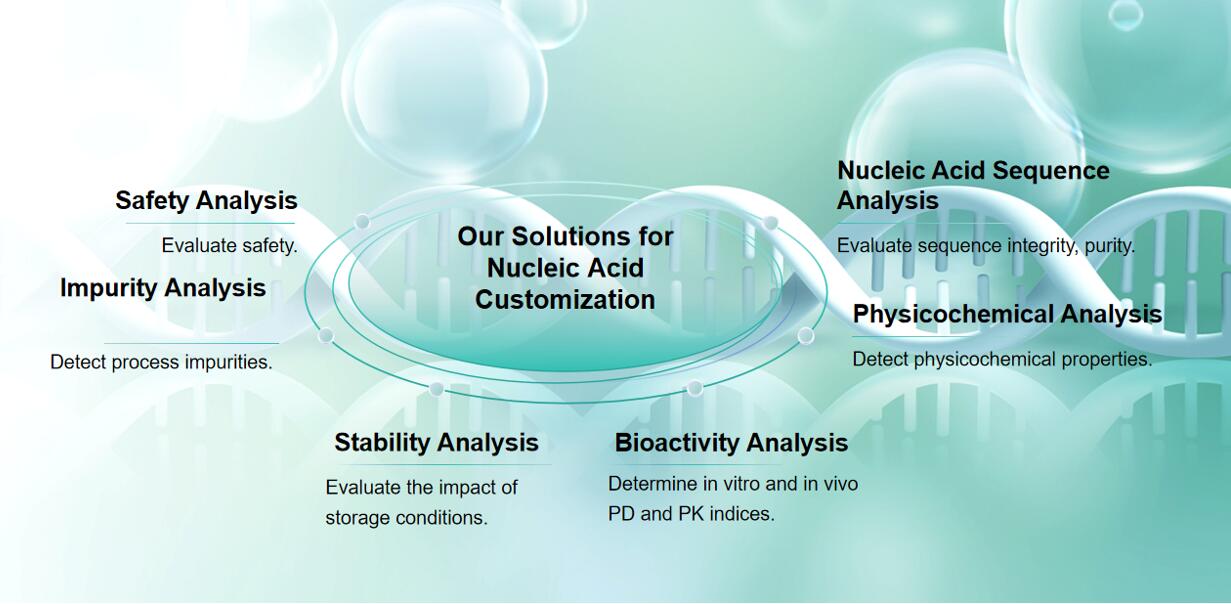 Our Solutions for Nucleic Acid Customization

Safety Analysis

Evaluate safety.

Impurity Analysis

Detect process impurities.

Stability Analysis

Evaluate the impact of storage conditions.

Bioactivity Analysis

Determine in vitro and in vivo PD and PK indices.

Nucleic Acid Sequence Analysis

Evaluate sequence integrity, purity.

Physicochemical Analysis

Detect physicochemical properties.